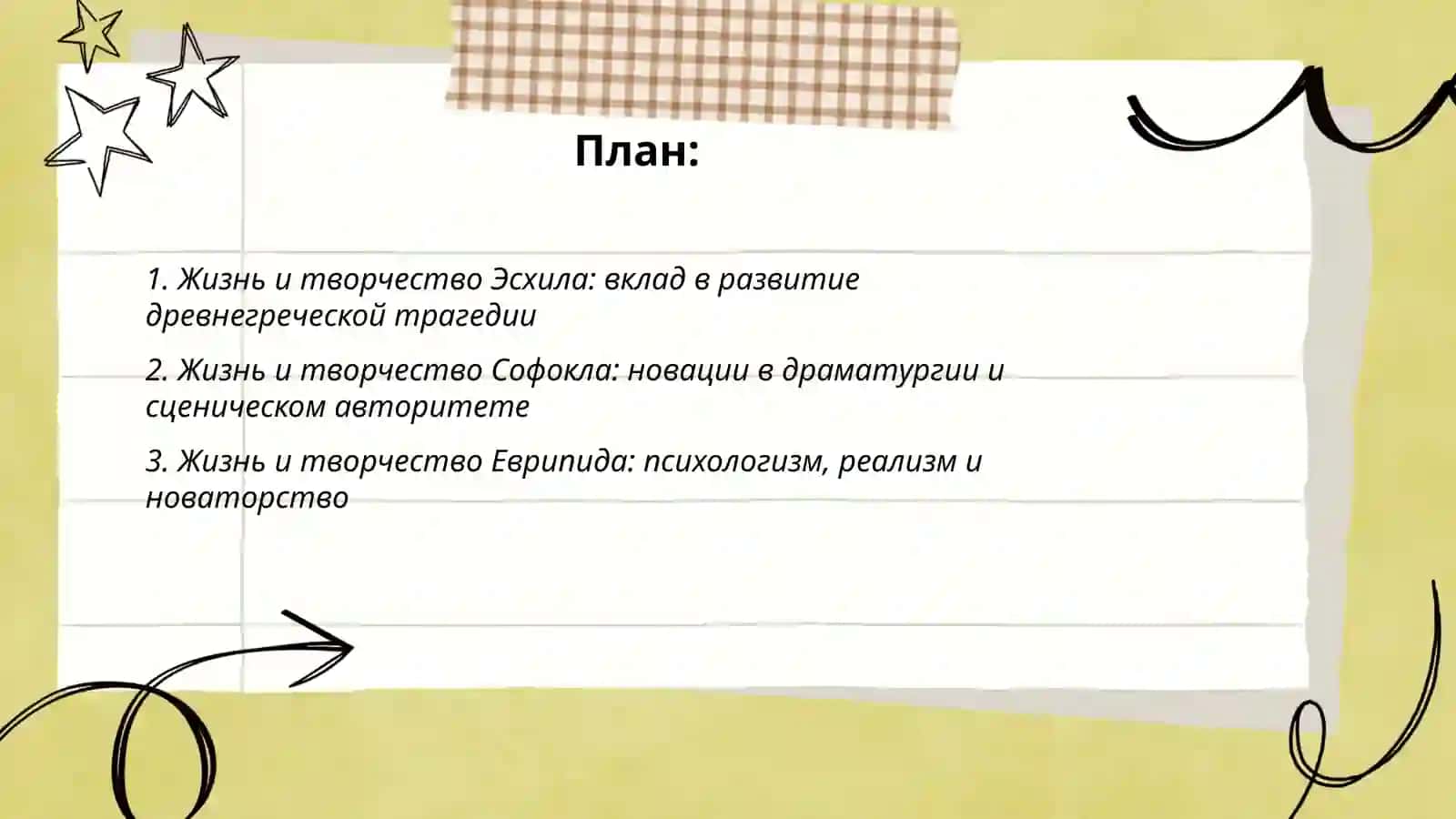 План:

1. Жизнь и творчество Эсхила: вклад в развитие древнегреческой трагедии

2. Жизнь и творчество Софокла: новации в драматургии и сценическом авторитете

3. Жизнь и творчество Еврипида: психологизм, реализм и новаторство